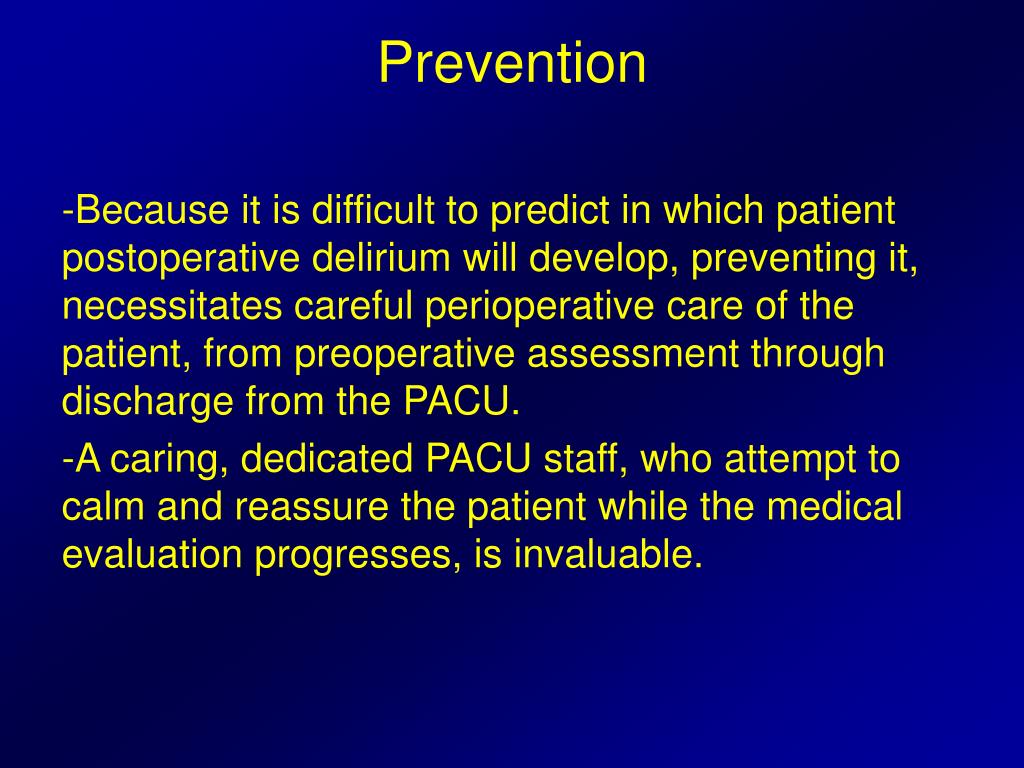 Prevention

-Because it is difficult to predict in which patient postoperative delirium will develop, preventing it, necessitates careful perioperative care of the patient, from preoperative assessment through discharge from the PACU.

-A caring, dedicated PACU staff, who attempt to calm and reassure the patient while the medical evaluation progresses, is invaluable.